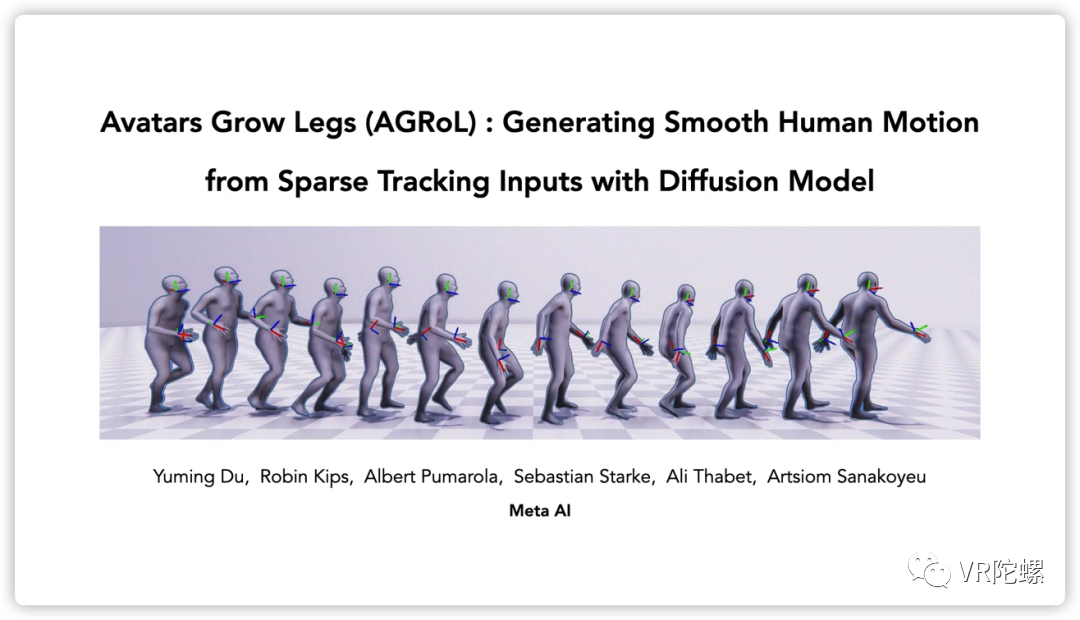 Avatars Grow Legs (AGRoL) : Generating Smooth Human Motion from Sparse Tracking Inputs with Diffusion Model

Yuming Du, Robin Kips, Albert Pumarola, Sebastian Starke, Ali Thabet, Artsiom Sanakoyeu

Meta AI

VR陀螺